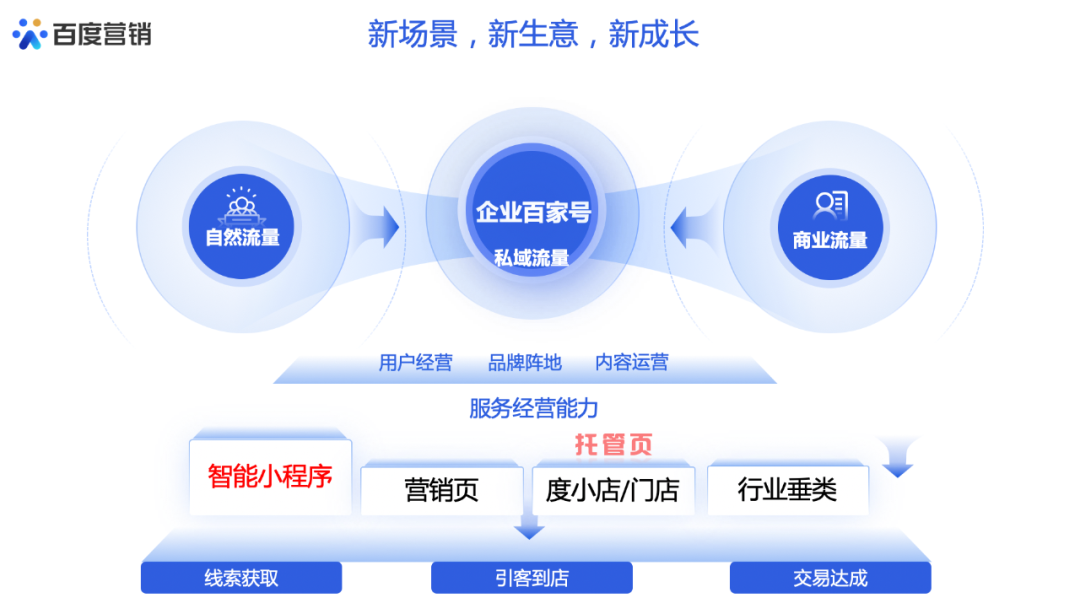 百度营销

新场景，新生意，新成长

自然流量

企业百家号
私域流量

商业流量

用户经营　品牌阵地　内容运营

服务经营能力

托管页

智能小程序　营销页　度小店/门店　行业垂类

线索获取　引客到店　交易达成